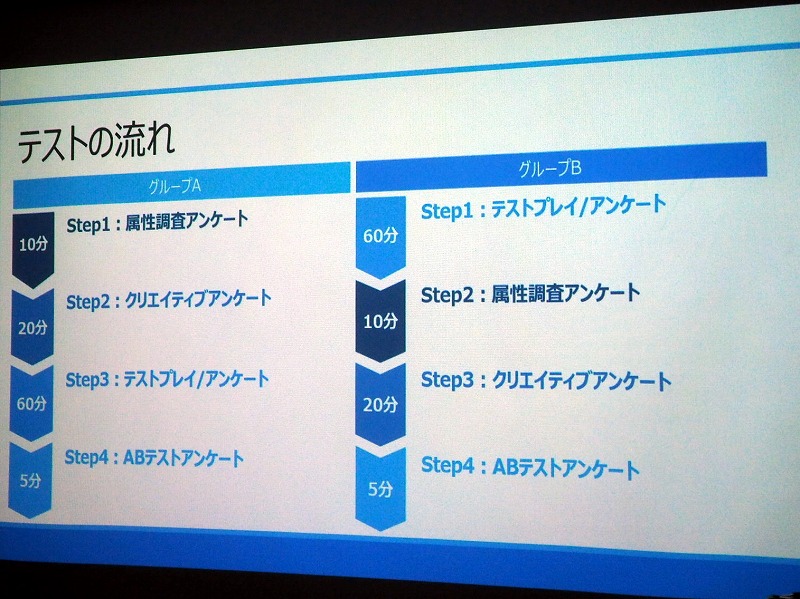 テストの流れ

グループA

10分
Step1：属性調査アンケート

20分
Step2：クリエイティブアンケート

60分
Step3：テストプレイ/アンケート

5分
Step4：ABテストアンケート

グループB

60分
Step1：テストプレイ/アンケート

10分
Step2：属性調査アンケート

20分
Step3：クリエイティブアンケート

5分
Step4：ABテストアンケート